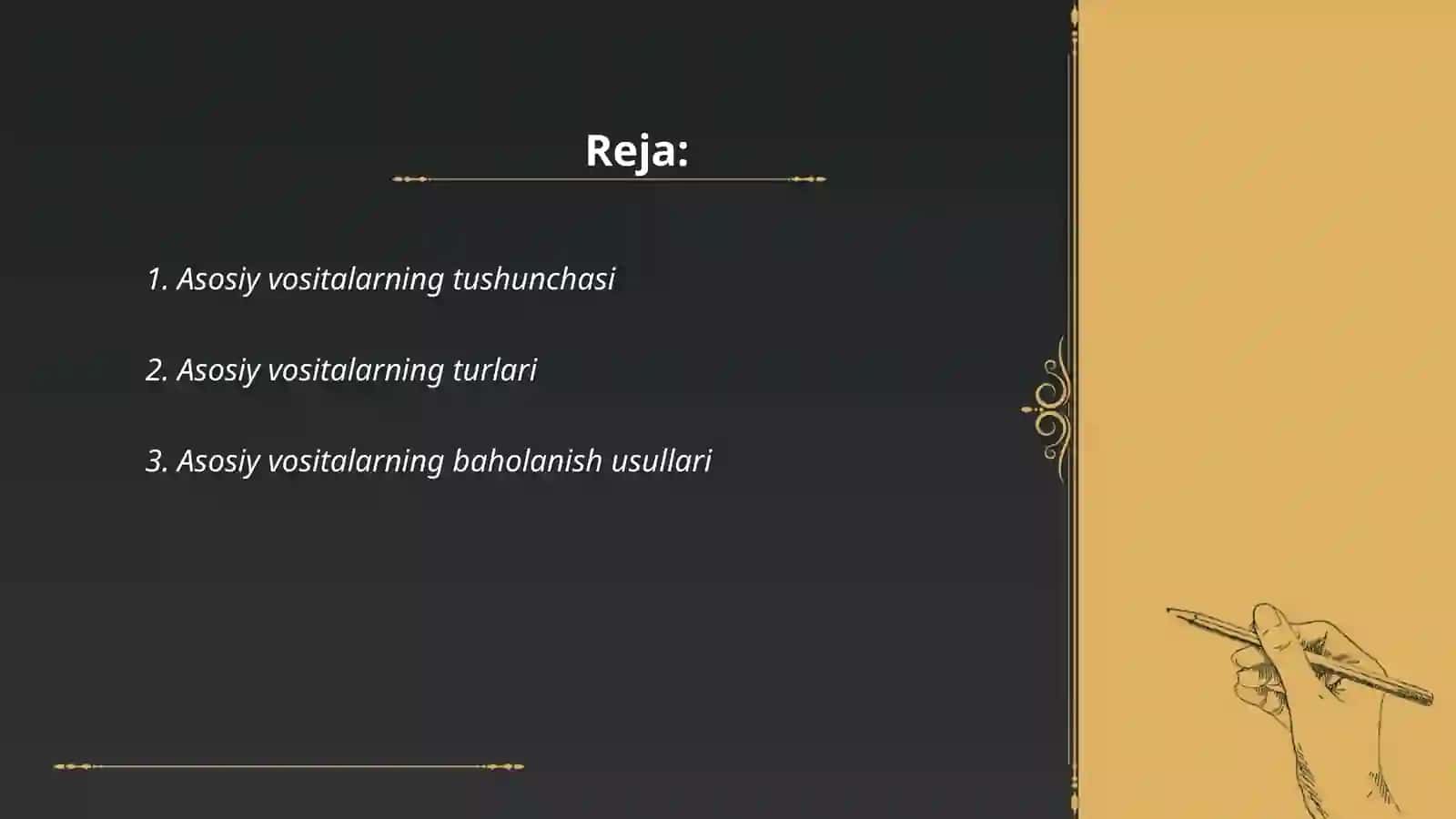 Reja:

1. Asosiy vositalarning tushunchasi

2. Asosiy vositalarning turlari

3. Asosiy vositalarning baholanish usullari